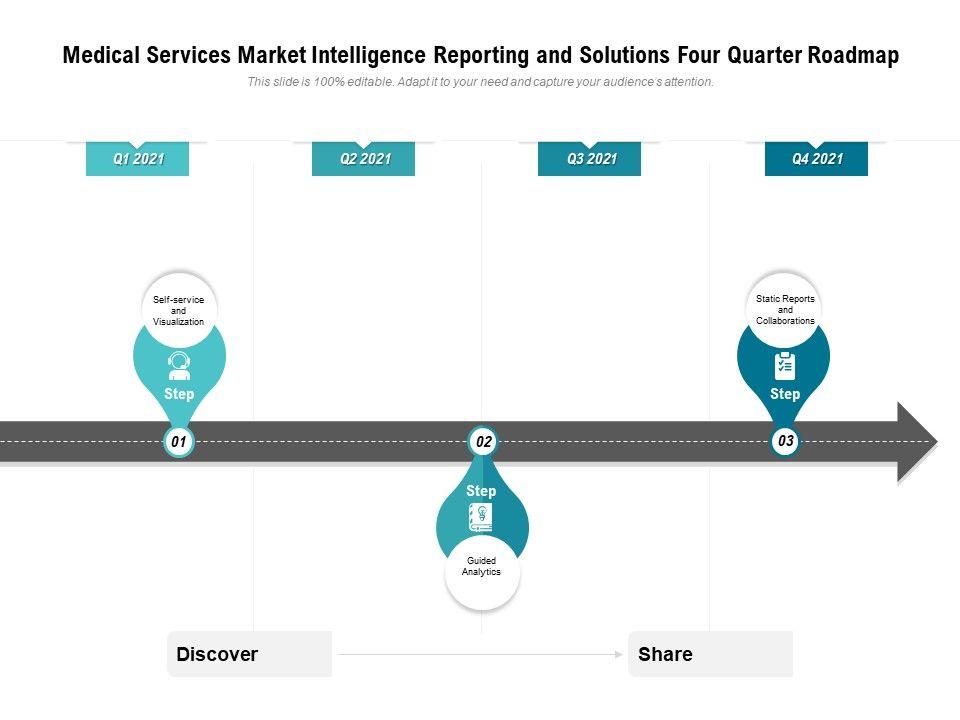 Medical Services Market Intelligence Reporting and Solutions Four Quarter Roadmap

This slide is 100% editable. Adapt it to your need and capture your audience's attention.

Q1 2021

Q2 2021

Q3 2021

Q4 2021

Self-service and Visualization

Step

01

02

Step

Guided Analytics

Static Reports and Collaborations

Step

03

Discover

Share